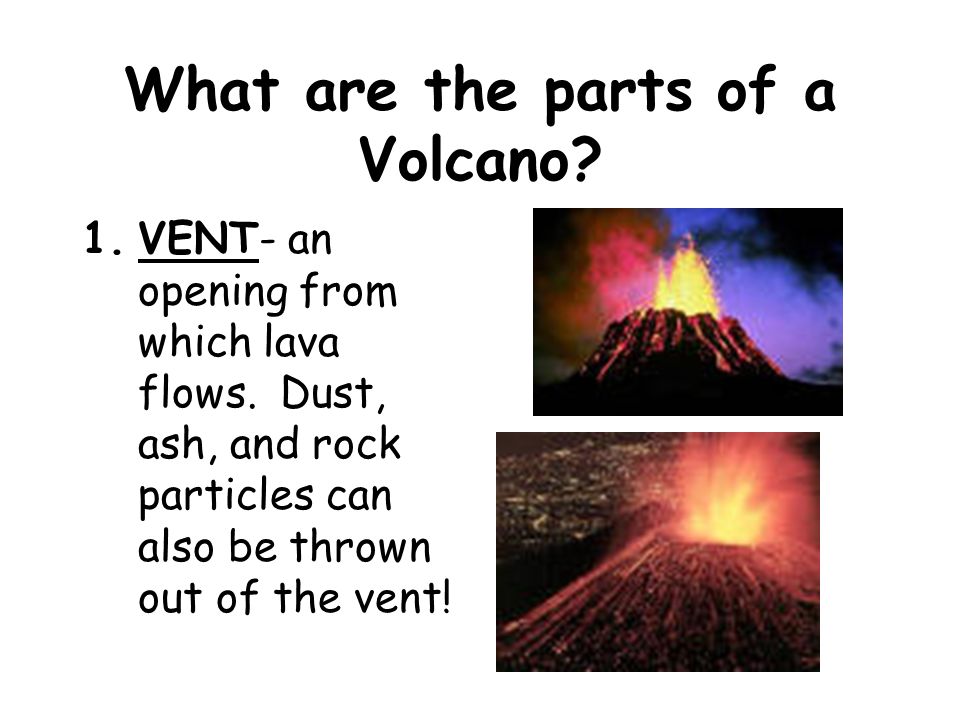 What are the parts of a Volcano?

1. VENT- an opening from which lava flows. Dust, ash, and rock particles can also be thrown out of the vent!